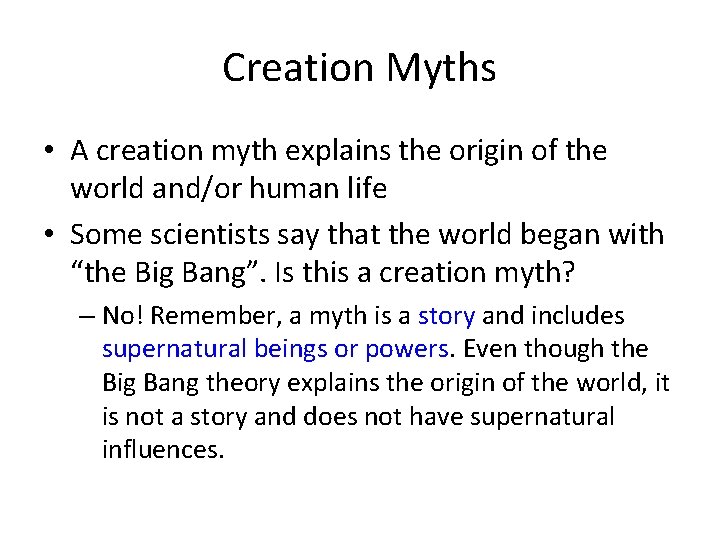 Creation Myths

• A creation myth explains the origin of the world and/or human life

• Some scientists say that the world began with “the Big Bang”. Is this a creation myth?

– No! Remember, a myth is a story and includes supernatural beings or powers. Even though the Big Bang theory explains the origin of the world, it is not a story and does not have supernatural influences.